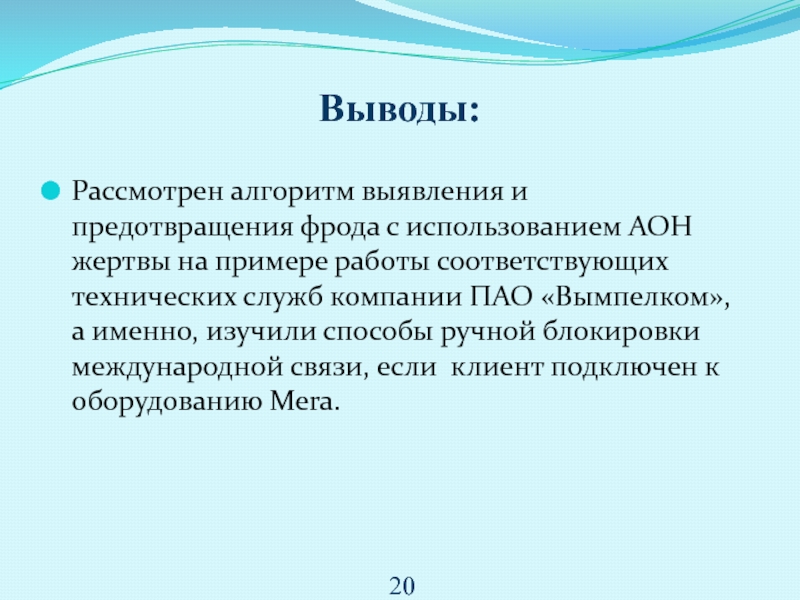 Выводы:

Рассмотрен алгоритм выявления и предотвращения фрода с использованием АОН жертвы на примере работы соответствующих технических служб компании ПАО «Вымпелком», а именно, изучили способы ручной блокировки международной связи, если клиент подключен к оборудованию Мега.

20